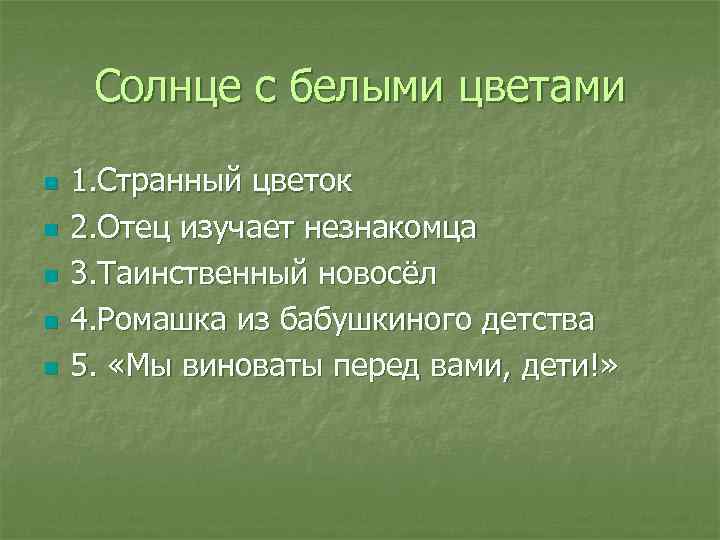 Солнце с белыми цветами

1.Странный цветок
2.Отец изучает незнакомца
3.Таинственный новосёл
4.Ромашка из бабушкиного детства
5. «Мы виноваты перед вами, дети!»